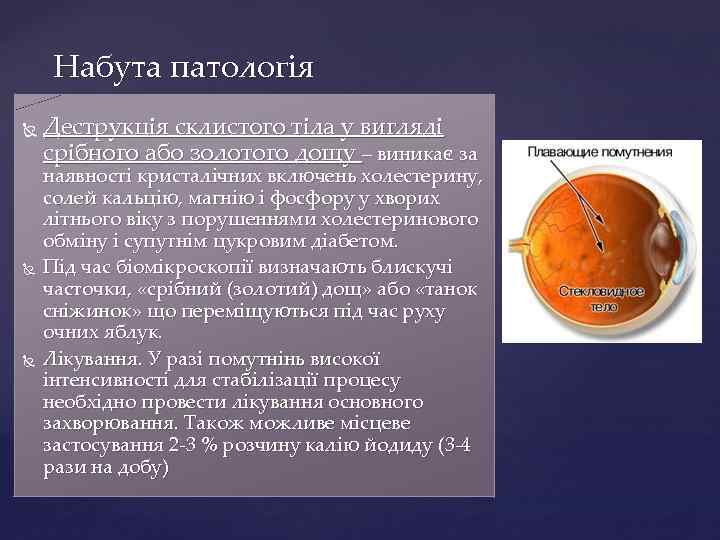 Набута патологія

Деструкція склистого тіла у вигляді срібного або золотого дощу – виникає за наявності кристалічних включень холестерину, солей кальцію, магнію і фосфору у хворих літнього віку з порушеннями холестеринового обміну і супутнім цукровим діабетом.

Під час біомікроскопії визначають блискучі часточки, «срібний (золотий) дощ» або «танок сніжинок» що переміщуються під час руху очних яблук.

Лікування. У разі помутнінь високої інтенсивності для стабілізації процесу необхідно провести лікування основного захворювання. Також можливе місцеве застосування 2-3 % розчину калію йодиду (3-4 рази на добу)

Плавающие помутнения

Стекловидное тело